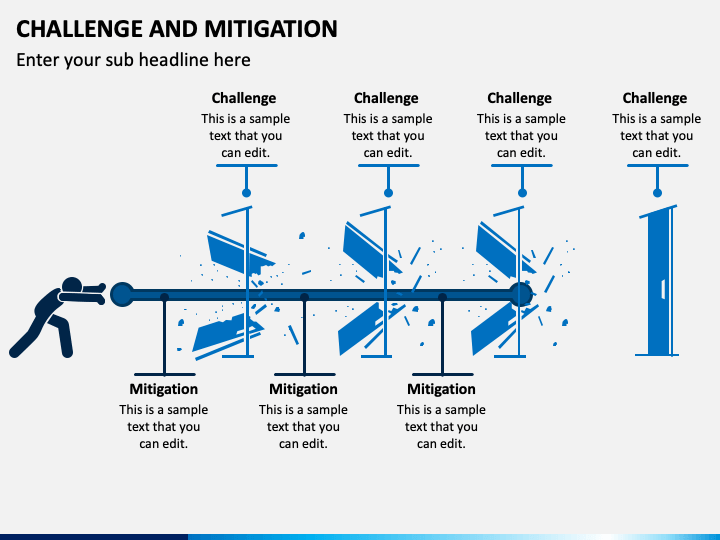 CHALLENGE AND MITIGATION

Enter your sub headline here

Challenge
This is a sample text that you can edit.

Challenge
This is a sample text that you can edit.

Challenge
This is a sample text that you can edit.

Challenge
This is a sample text that you can edit.

Mitigation
This is a sample text that you can edit.

Mitigation
This is a sample text that you can edit.

Mitigation
This is a sample text that you can edit.